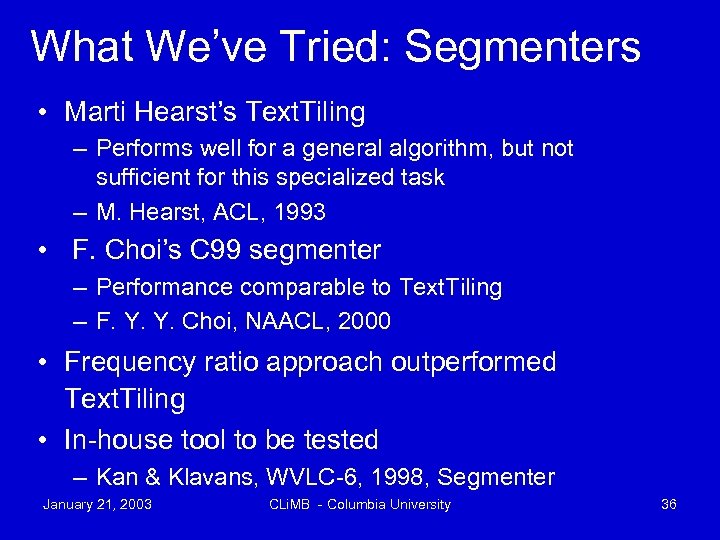 What We've Tried: Segmenters

• Marti Hearst's TextTiling
– Performs well for a general algorithm, but not sufficient for this specialized task
– M. Hearst, ACL, 1993

• F. Choi's C99 segmenter
– Performance comparable to TextTiling
– F. Y. Y. Choi, NAACL, 2000

• Frequency ratio approach outperformed TextTiling

• In-house tool to be tested
– Kan & Klavans, WVLC-6, 1998, Segmenter

January 21, 2003 CLiMB - Columbia University 36